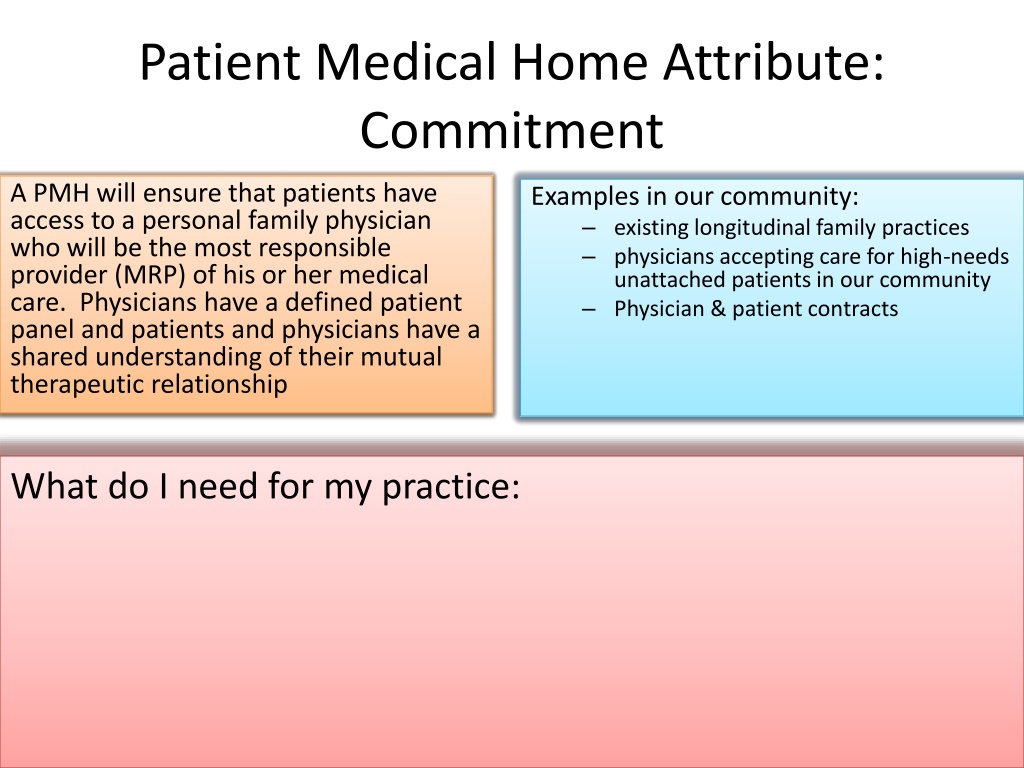 Patient Medical Home Attribute: Commitment

A PMH will ensure that patients have access to a personal family physician who will be the most responsible provider (MRP) of his or her medical care. Physicians have a defined patient panel and patients and physicians have a shared understanding of their mutual therapeutic relationship

Examples in our community:
– existing longitudinal family practices
– physicians accepting care for high-needs unattached patients in our community
– Physician & patient contracts

What do I need for my practice: